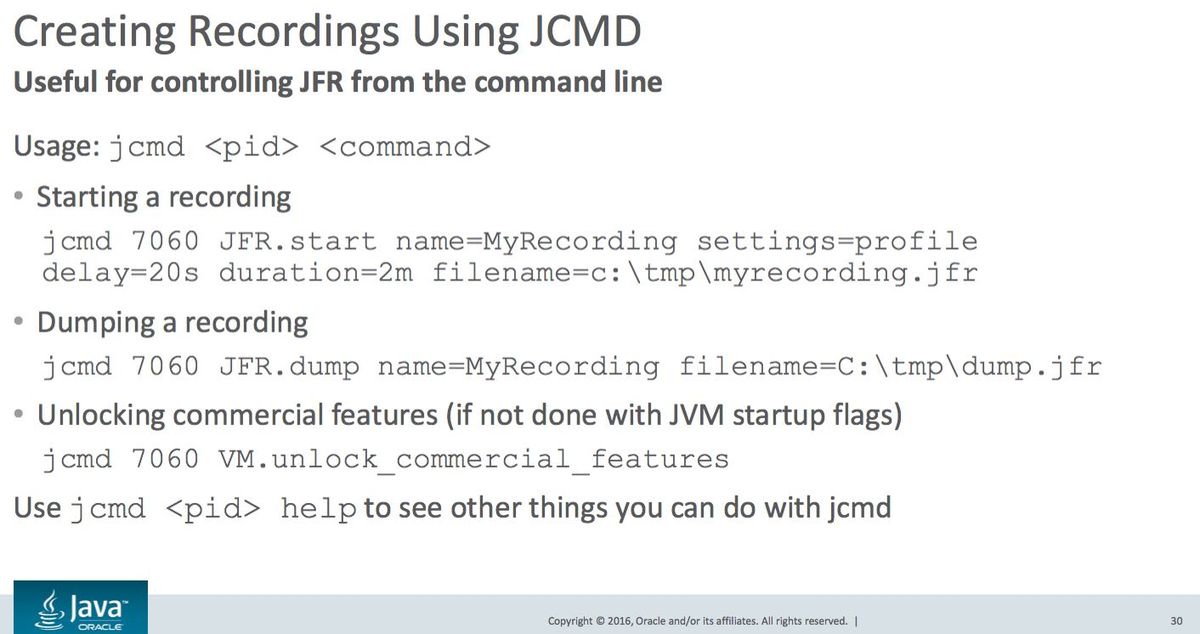 Creating Recordings Using JCMD

Useful for controlling JFR from the command line

Usage: jcmd <pid> <command>

• Starting a recording

jcmd 7060 JFR.start name=MyRecording settings=profile delay=20s duration=2m filename=c:\tmp\myrecording.jfr

• Dumping a recording

jcmd 7060 JFR.dump name=MyRecording filename=C:\tmp\dump.jfr

• Unlocking commercial features (if not done with JVM startup flags)

jcmd 7060 VM.unlock_commercial_features

Use jcmd <pid> help to see other things you can do with jcmd

Java ORACLE

Copyright © 2016, Oracle and/or its affiliates. All rights reserved. |

30